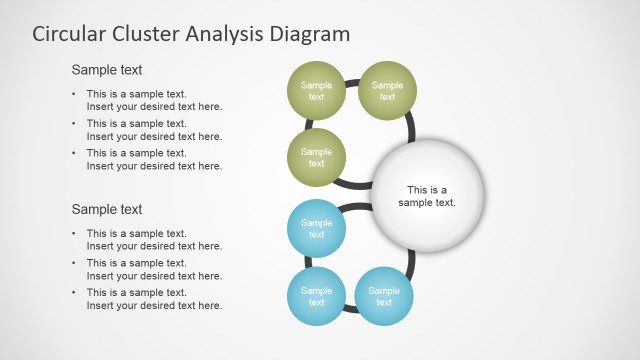 Circular Cluster Analysis Diagram

Sample text

• This is a sample text. Insert your desired text here.
• This is a sample text. Insert your desired text here.
• This is a sample text. Insert your desired text here.

Sample text

• This is a sample text. Insert your desired text here.
• This is a sample text. Insert your desired text here.
• This is a sample text. Insert your desired text here.

Sample text

Sample text

Sample text

This is a sample text.

Sample text

Sample text

Sample text